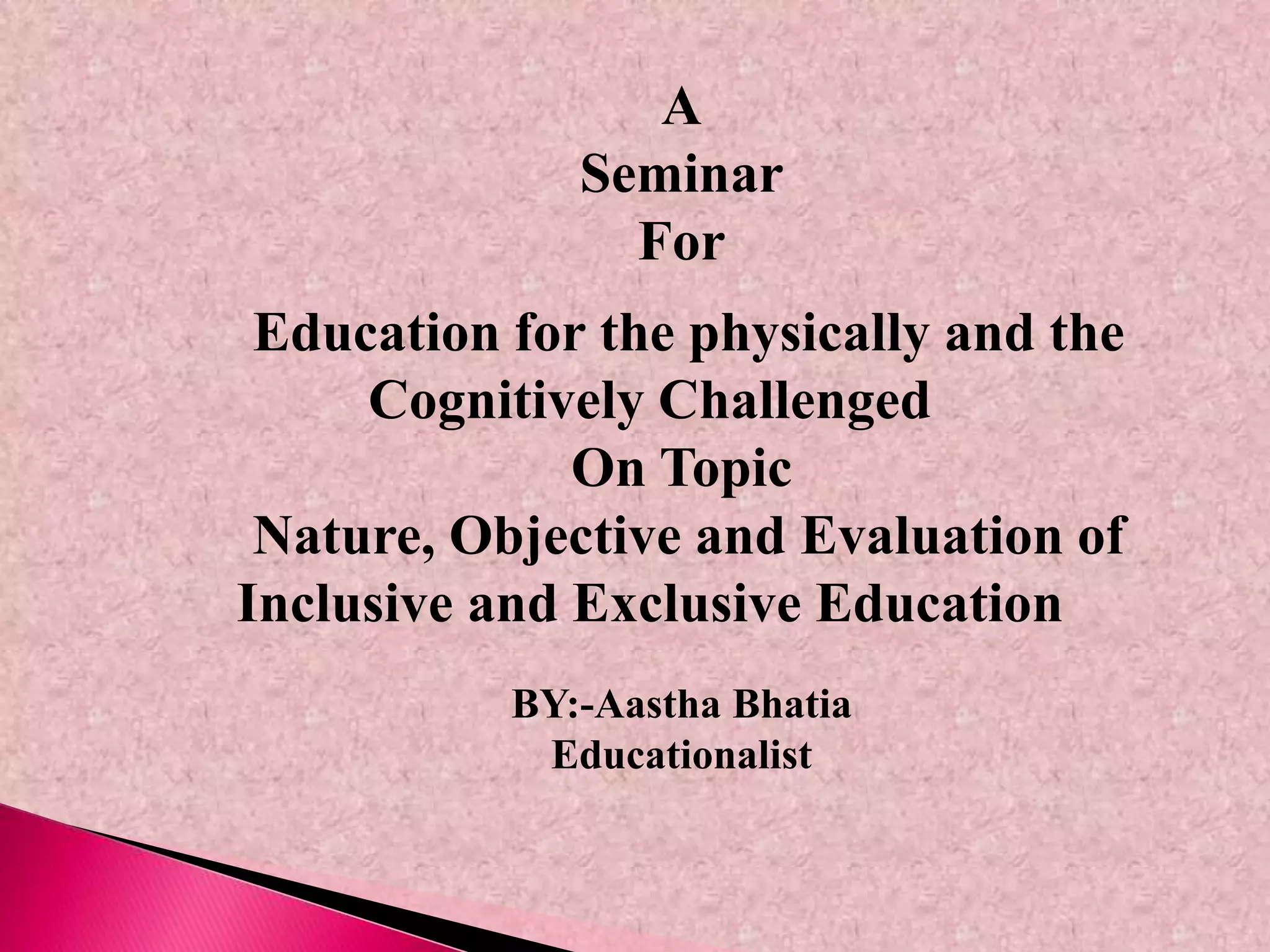 A
Seminar
For

Education for the physically and the Cognitively Challenged
On Topic
Nature, Objective and Evaluation of Inclusive and Exclusive Education

BY:-Aastha Bhatia
Educationalist